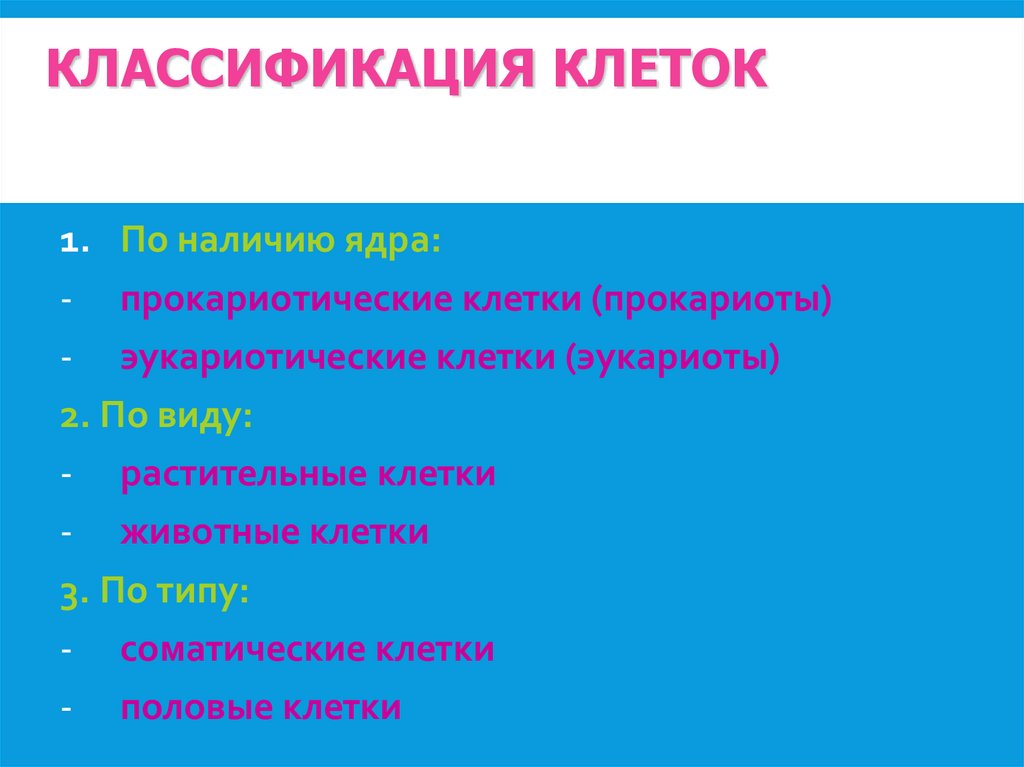 КЛАССИФИКАЦИЯ КЛЕТОК

1. По наличию ядра:
- прокариотические клетки (прокариоты)
- эукариотические клетки (эукариоты)
2. По виду:
- растительные клетки
- животные клетки
3. По типу:
- соматические клетки
- половые клетки